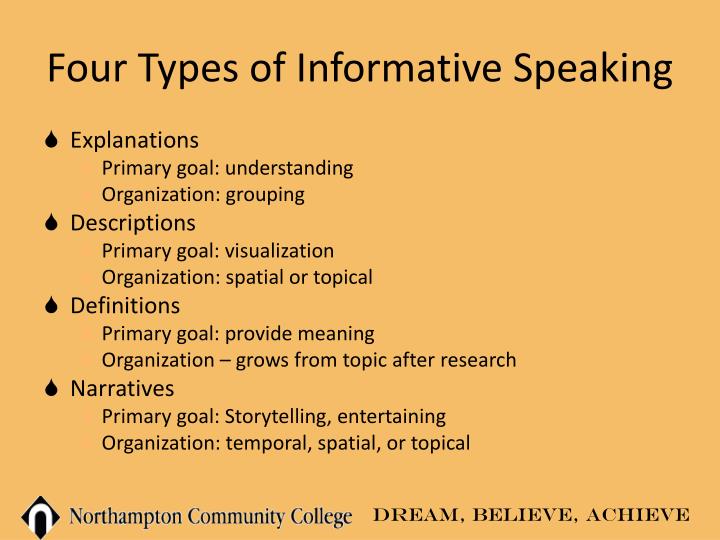 Four Types of Informative Speaking

Explanations
Primary goal: understanding
Organization: grouping

Descriptions
Primary goal: visualization
Organization: spatial or topical

Definitions
Primary goal: provide meaning
Organization – grows from topic after research

Narratives
Primary goal: Storytelling, entertaining
Organization: temporal, spatial, or topical

Northampton Community College
DREAM, BELIEVE, ACHIEVE